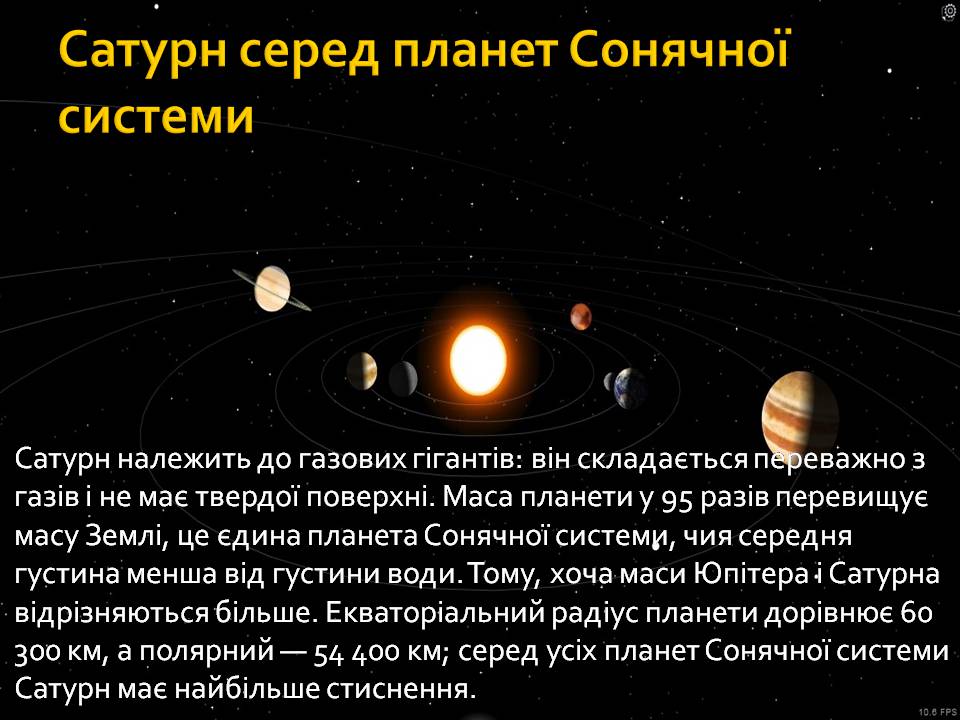 Сатурн серед планет Сонячної системи

Сатурн належить до газових гігантів: він складається переважно з газів і не має твердої поверхні. Маса планети у 95 разів перевищує масу Землі, це єдина планета Сонячної системи, чия середня густина менша від густини води. Тому, хоча маси Юпітера і Сатурна відрізняються більше. Екваторіальний радіус планети дорівнює 60 300 км, а полярний — 54 400 км; серед усіх планет Сонячної системи Сатурн має найбільше стиснення.

10.6 FPS